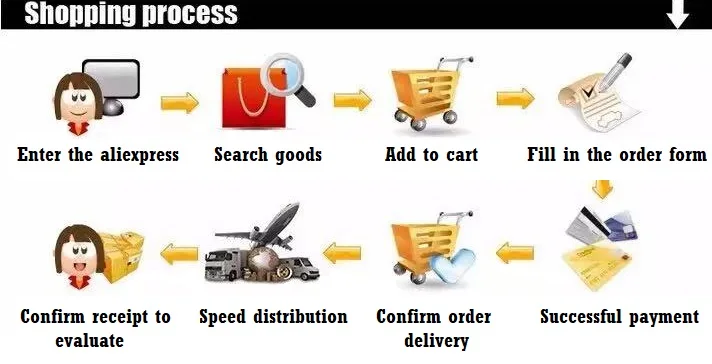 Shopping process

Enter the aliexpress

Search goods

Add to cart

Fill in the order form

Successful payment

Confirm order delivery

Speed distribution

Confirm receipt to evaluate